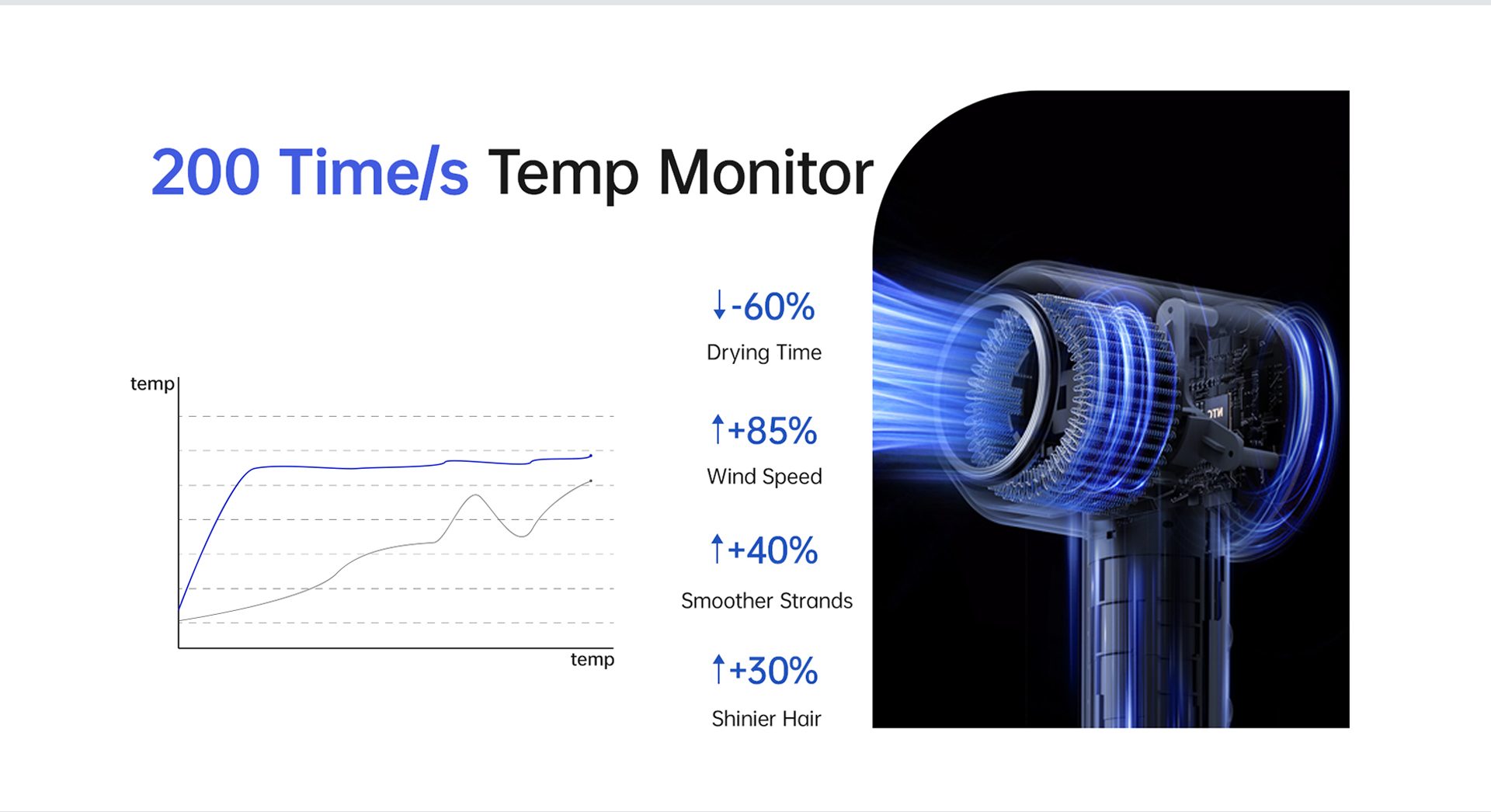 200 Time/s Temp Monitor

temp

temp

↓-60%
Drying Time

↑+85%
Wind Speed

↑+40%
Smoother Strands

↑+30%
Shinier Hair